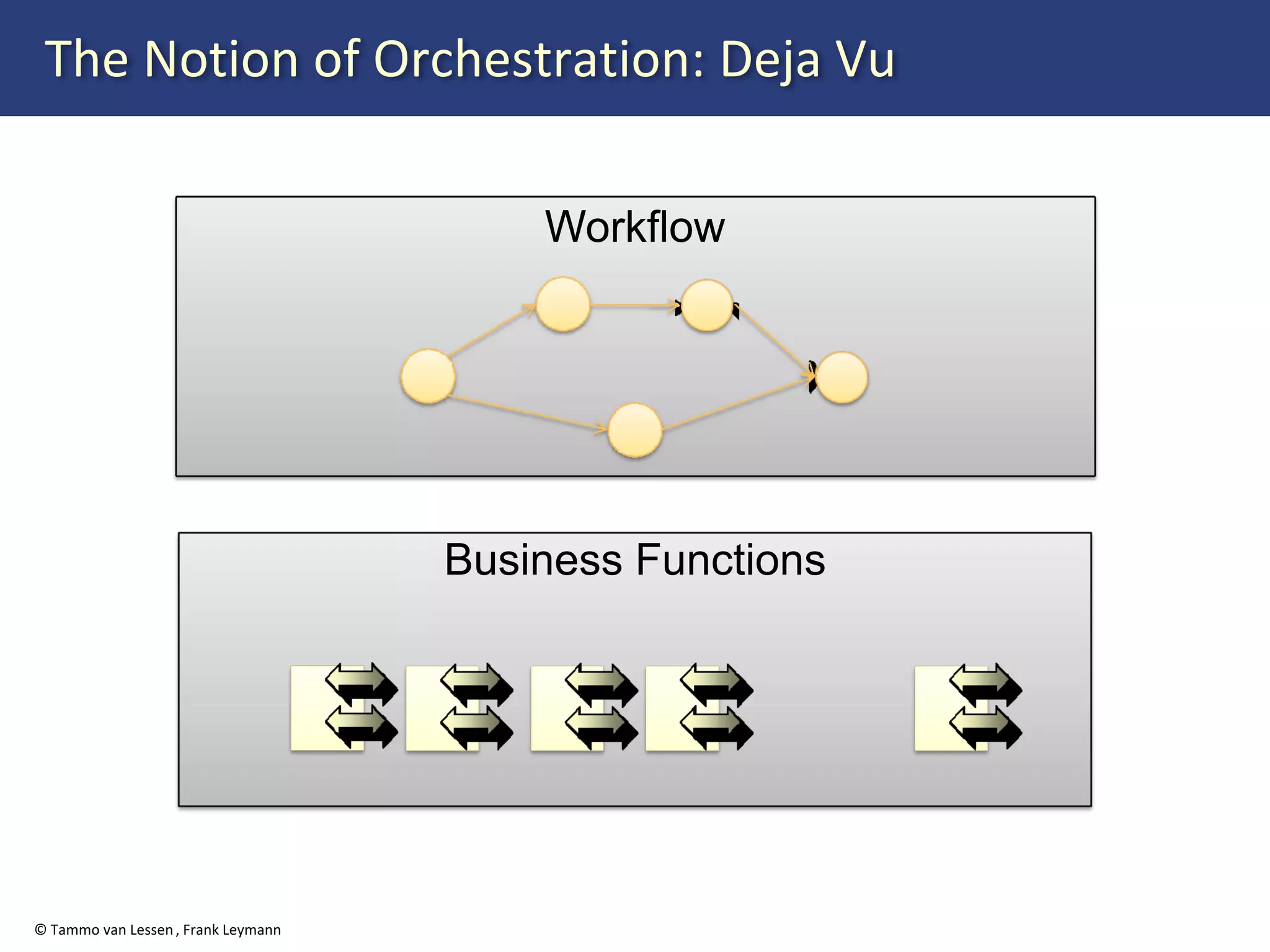 The Notion of Orchestration: Deja Vu

Workflow

Business Functions

© Tammo van Lessen , Frank Leymann